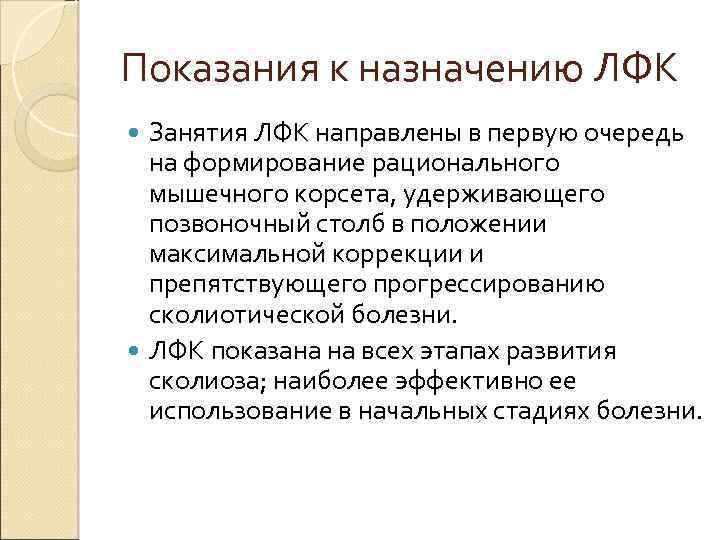 Показания к назначению ЛФК

Занятия ЛФК направлены в первую очередь на формирование рационального мышечного корсета, удерживающего позвоночный столб в положении максимальной коррекции и препятствующего прогрессированию сколиотической болезни.

ЛФК показана на всех этапах развития сколиоза; наиболее эффективно ее использование в начальных стадиях болезни.